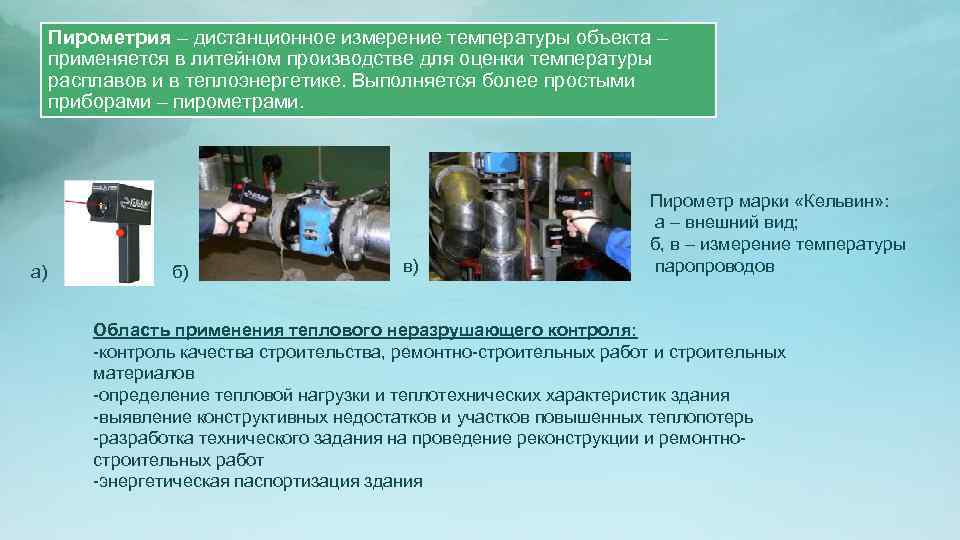 Пирометрия – дистанционное измерение температуры объекта – применяется в литейном производстве для оценки температуры расплавов и в теплоэнергетике. Выполняется более простыми приборами – пирометрами.

а)

б)

в)

Пирометр марки «Кельвин»:
а – внешний вид;
б, в – измерение температуры паропроводов

Область применения теплового неразрушающего контроля:
-контроль качества строительства, ремонтно-строительных работ и строительных материалов
-определение тепловой нагрузки и теплотехнических характеристик здания
-выявление конструктивных недостатков и участков повышенных теплопотерь
-разработка технического задания на проведение реконструкции и ремонтно-строительных работ
-энергетическая паспортизация здания